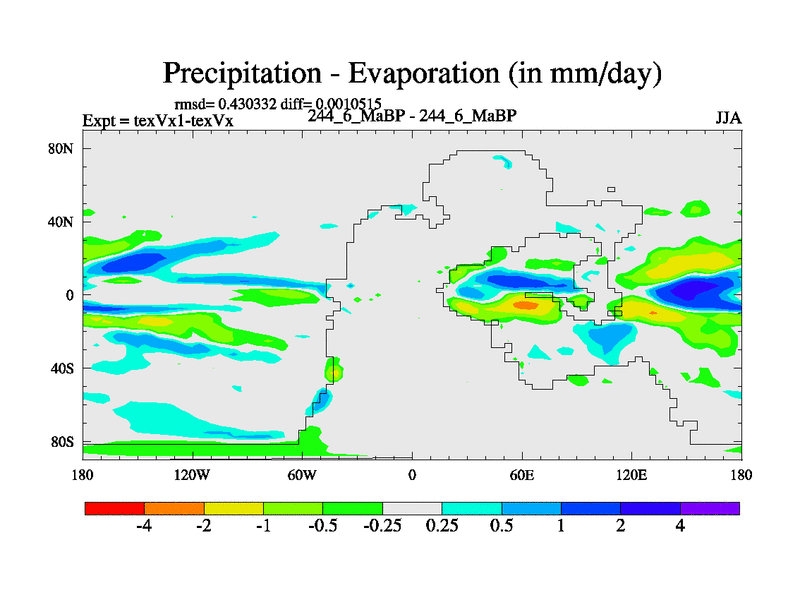 Precipitation - Evaporation (in mm/day)

rmsd= 0.430332 diff= 0.0010515

Expt = texVx1-texVx

244_6_MaBP - 244_6_MaBP

JJA

80N
40N
0
40S
80S

180 120W 60W 0 60E 120E 180

-4 -2 -1 -0.5 -0.25 0.25 0.5 1 2 4